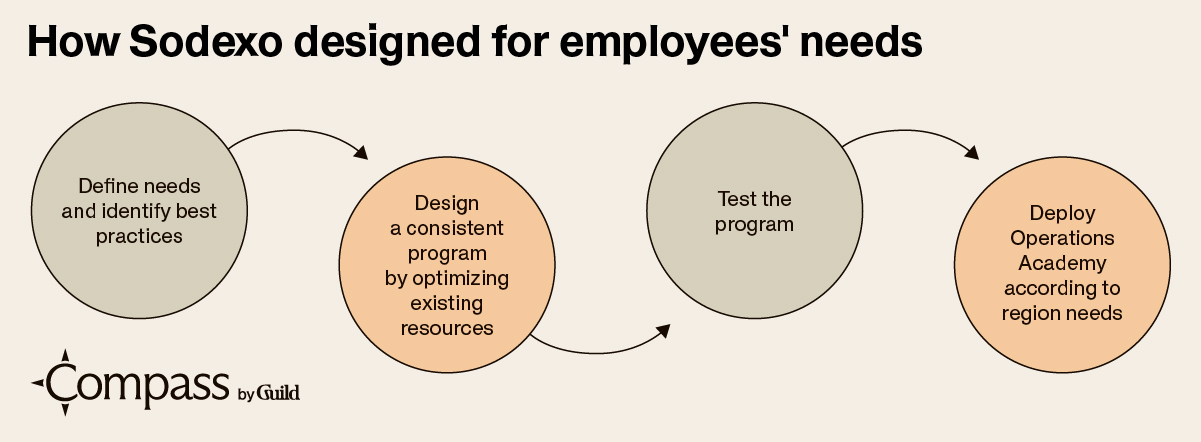 How Sodexo designed for employees' needs

Define needs and identify best practices

Design a consistent program by optimizing existing resources

Test the program

Deploy Operations Academy according to region needs

Compass by Guild